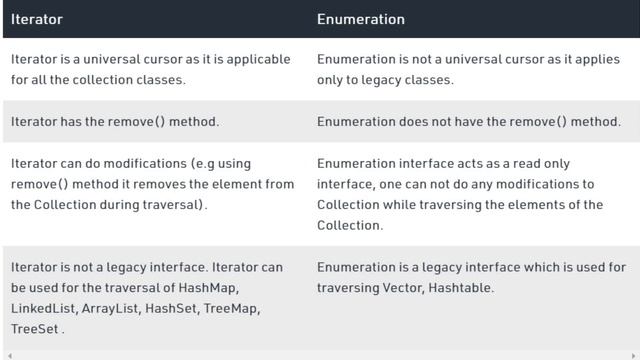 | Iterator | Enumeration |
|---|---|
| Iterator is a universal cursor as it is applicable for all the collection classes. | Enumeration is not a universal cursor as it applies only to legacy classes. |
| Iterator has the remove() method. | Enumeration does not have the remove() method. |
| Iterator can do modifications (e.g using remove() method it removes the element from the Collection during traversal). | Enumeration interface acts as a read only interface, one can not do any modifications to Collection while traversing the elements of the Collection. |
| Iterator is not a legacy interface. Iterator can be used for the traversal of HashMap, LinkedList, ArrayList, HashSet, TreeMap, TreeSet . | Enumeration is a legacy interface which is used for traversing Vector, Hashtable. |